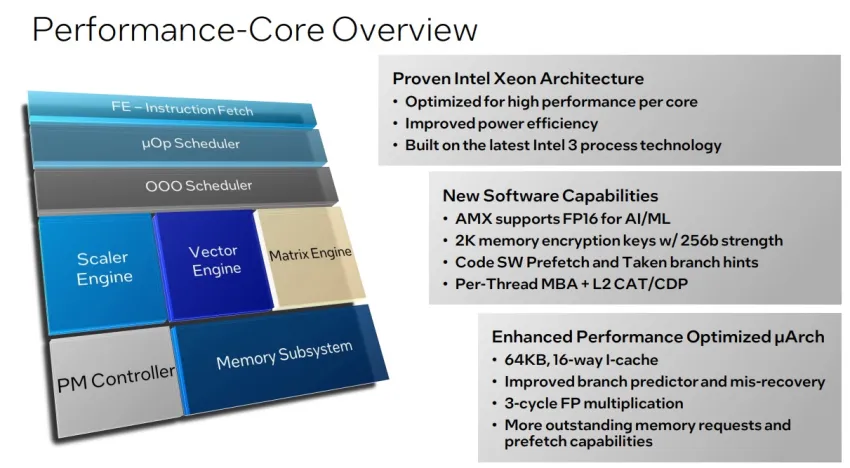 Performance-Core Overview

FE – Instruction Fetch

µOp Scheduler

OOO Scheduler

Scaler Engine

Vector Engine

Matrix Engine

PM Controller

Memory Subsystem

Proven Intel Xeon Architecture
• Optimized for high performance per core
• Improved power efficiency
• Built on the latest Intel 3 process technology

New Software Capabilities
• AMX supports FP16 for AI/ML
• 2K memory encryption keys w/ 256b strength
• Code SW Prefetch and Taken branch hints
• Per-Thread MBA + L2 CAT/CDP

Enhanced Performance Optimized µArch
• 64KB, 16-way I-cache
• Improved branch predictor and mis-recovery
• 3-cycle FP multiplication
• More outstanding memory requests and prefetch capabilities